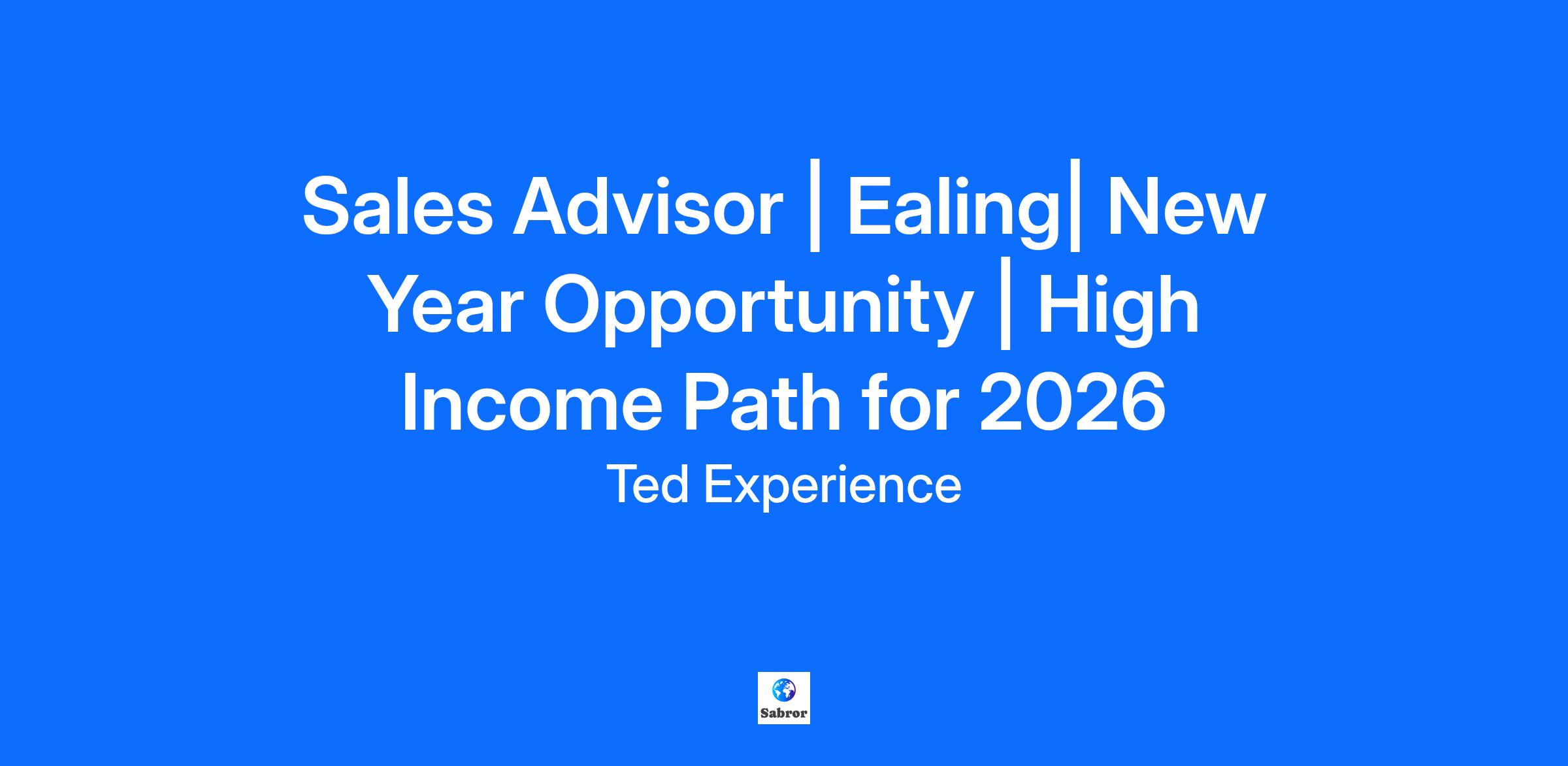 Sales Advisor | Ealing| New Year Opportunity | High Income Path for 2026

Ted Experience

Sabror